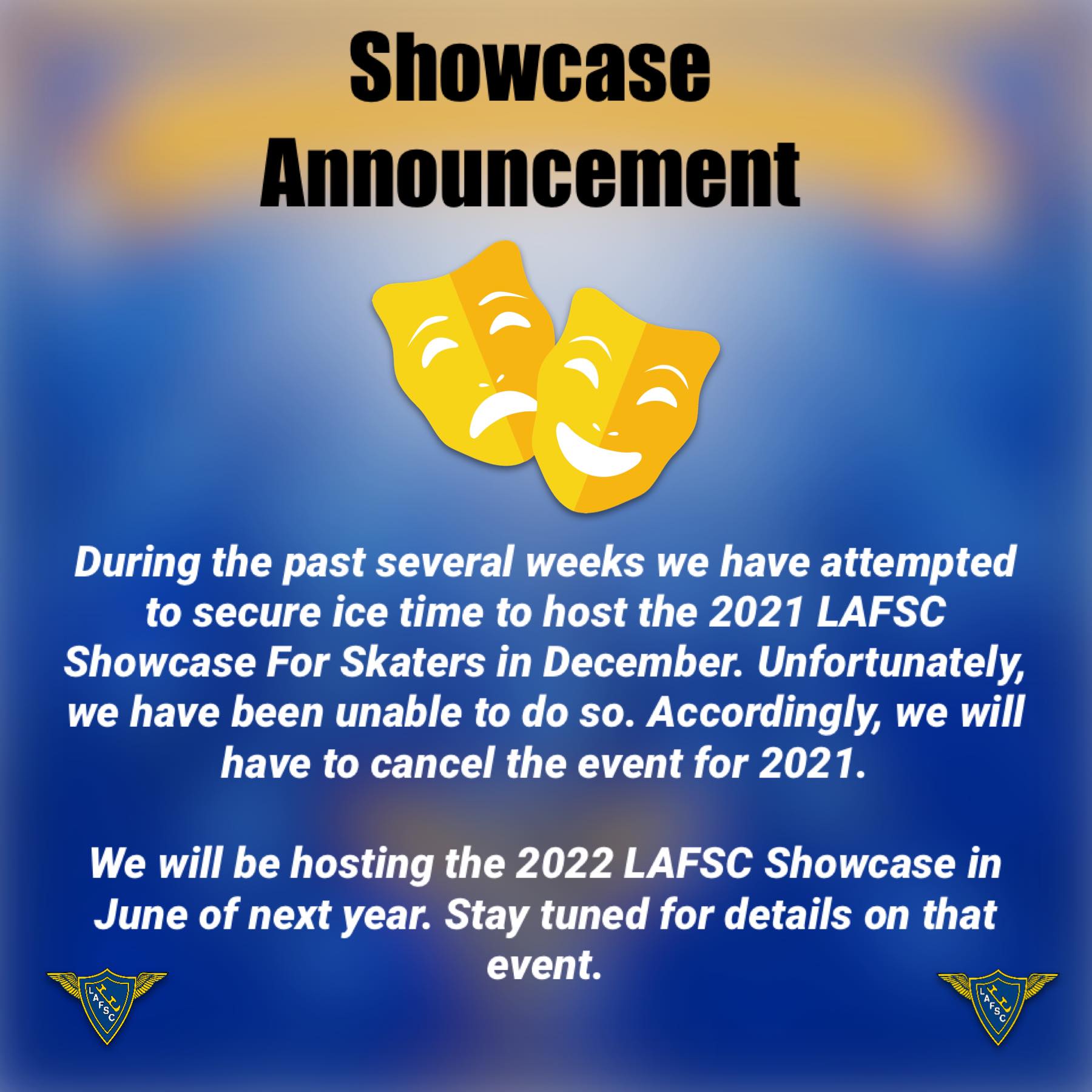 Showcase Announcement

During the past several weeks we have attempted to secure ice time to host the 2021 LAFSC Showcase For Skaters in December. Unfortunately, we have been unable to do so. Accordingly, we will have to cancel the event for 2021.

We will be hosting the 2022 LAFSC Showcase in June of next year. Stay tuned for details on that event.

LAFSC

LAFSC